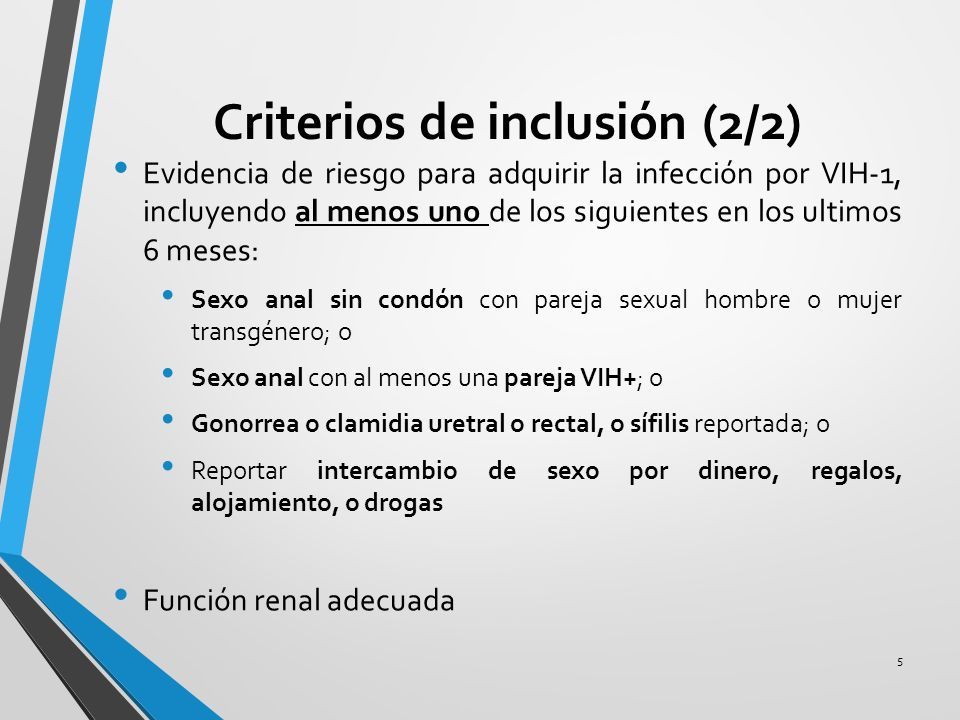 Criterios de inclusión (2/2)

• Evidencia de riesgo para adquirir la infección por VIH-1, incluyendo al menos uno de los siguientes en los ultimos 6 meses:

• Sexo anal sin condón con pareja sexual hombre o mujer transgénero; o

• Sexo anal con al menos una pareja VIH+; o

• Gonorrea o clamidia uretral o rectal, o sífilis reportada; o

• Reportar intercambio de sexo por dinero, regalos, alojamiento, o drogas

• Función renal adecuada

5